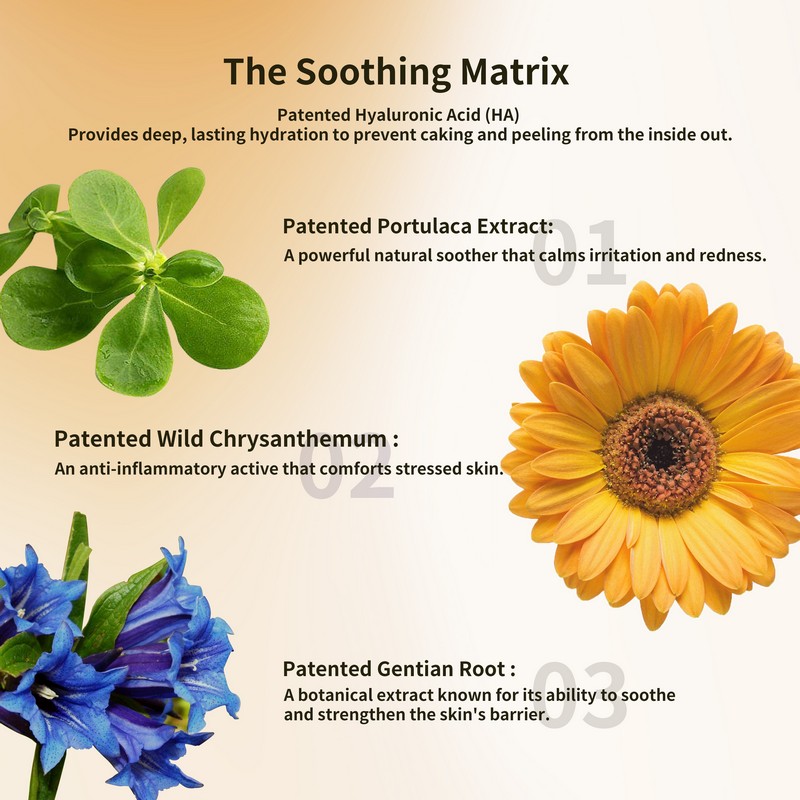 The Soothing Matrix

Patented Hyaluronic Acid (HA)
Provides deep, lasting hydration to prevent caking and peeling from the inside out.

Patented Portulaca Extract:
01
A powerful natural soother that calms irritation and redness.

Patented Wild Chrysanthemum :
02
An anti-inflammatory active that comforts stressed skin.

Patented Gentian Root :
03
A botanical extract known for its ability to soothe and strengthen the skin's barrier.